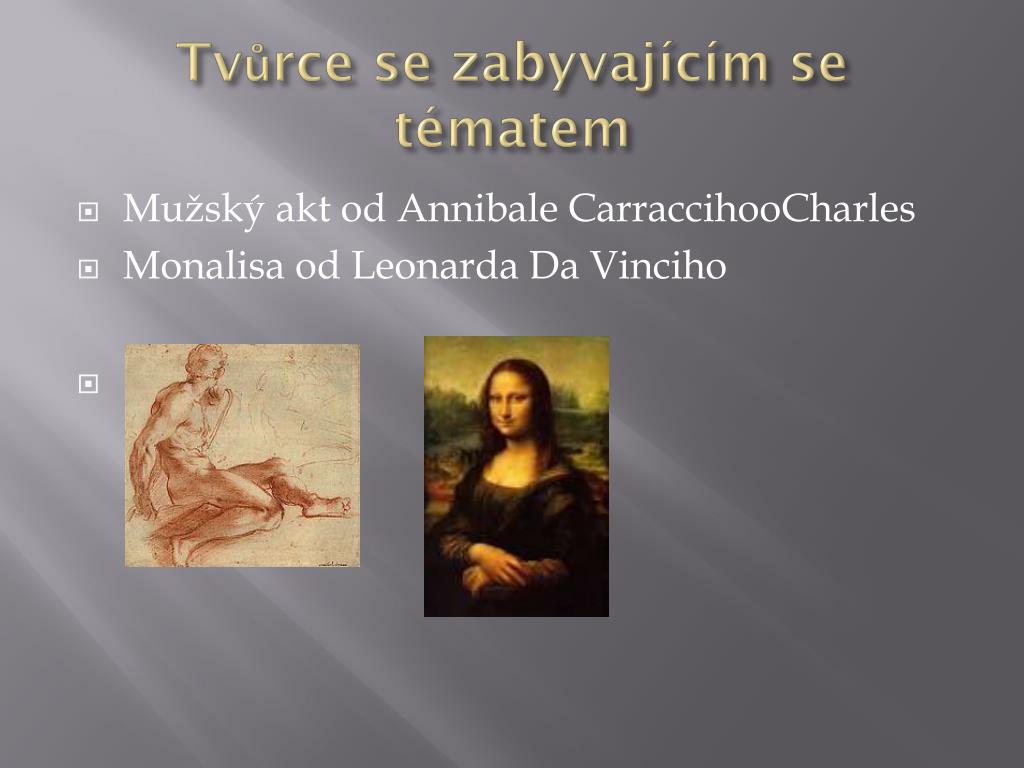 Tvůrce se zabyvajícím se tématem

Mužský akt od Annibale CarraccihooCharles

Monalisa od Leonarda Da Vinciho